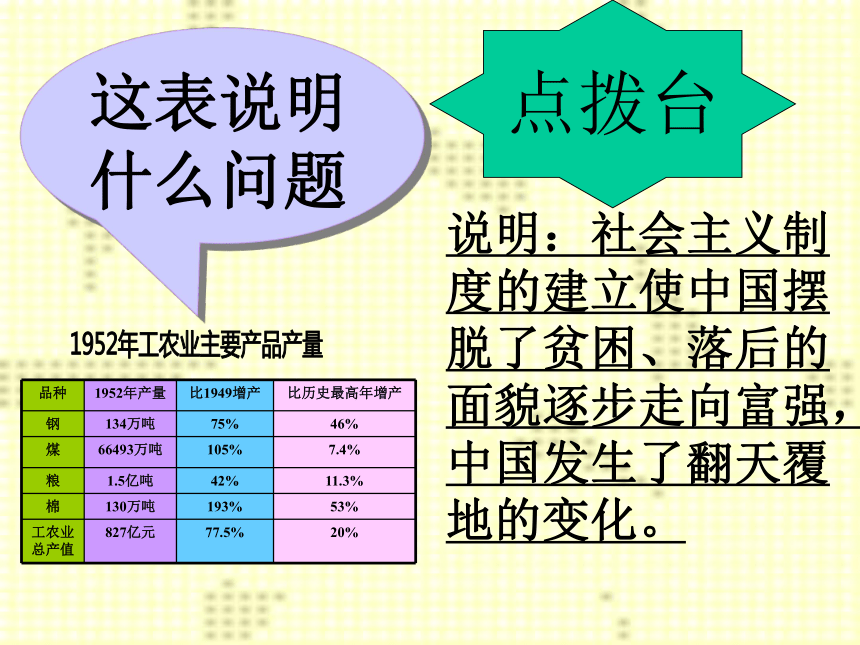 这表说明什么问题

点拨台

说明：社会主义制度的建立使中国摆脱了贫困、落后的面貌逐步走向富强，中国发生了翻天覆地的变化。

1952年工农业主要产品产量

| 品种 | 1952年产量 | 比1949增产 | 比历史最高年增产 |
|---|---|---|---|
| 钢 | 134万吨 | 75% | 46% |
| 煤 | 66493万吨 | 105% | 7.4% |
| 粮 | 1.5亿吨 | 42% | 11.3% |
| 棉 | 130万吨 | 193% | 53% |
| 工农业总产值 | 827亿元 | 77.5% | 20% |